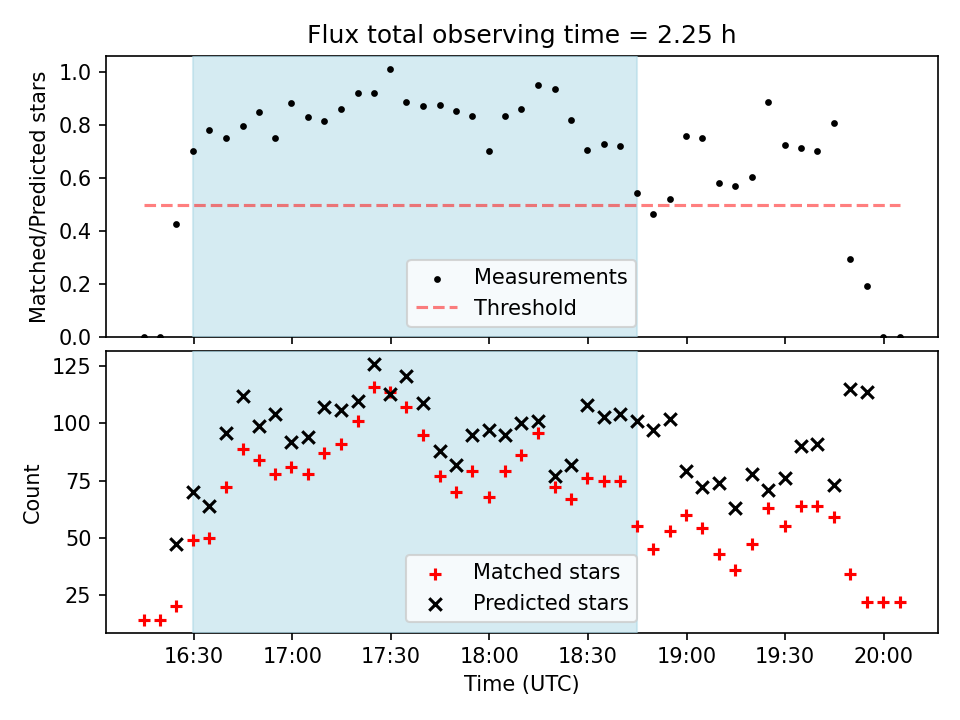 Flux total observing time = 2.25 h

Matched/Predicted stars

1.0
0.8
0.6
0.4
0.2
0.0

Measurements
Threshold

Count

125
100
75
50
25

Matched stars
Predicted stars

16:30
17:00
17:30
18:00
18:30
19:00
19:30
20:00

Time (UTC)